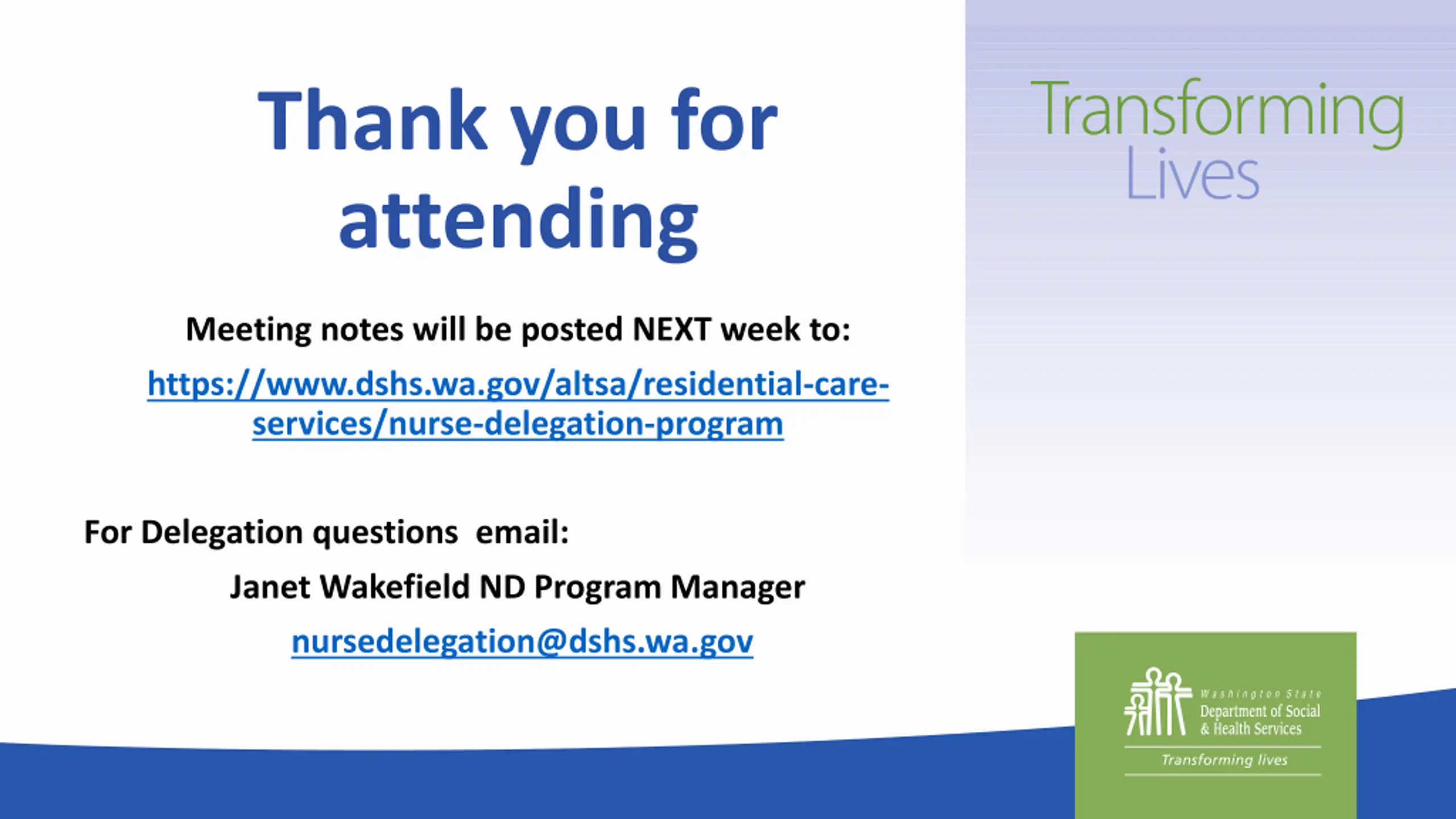 Thank you for attending

Meeting notes will be posted NEXT week to:

https://www.dshs.wa.gov/altsa/residential-care-services/nurse-delegation-program

For Delegation questions email:

Janet Wakefield ND Program Manager

nursedelegation@dshs.wa.gov

Transforming Lives

Washington State Department of Social & Health Services

Transforming lives